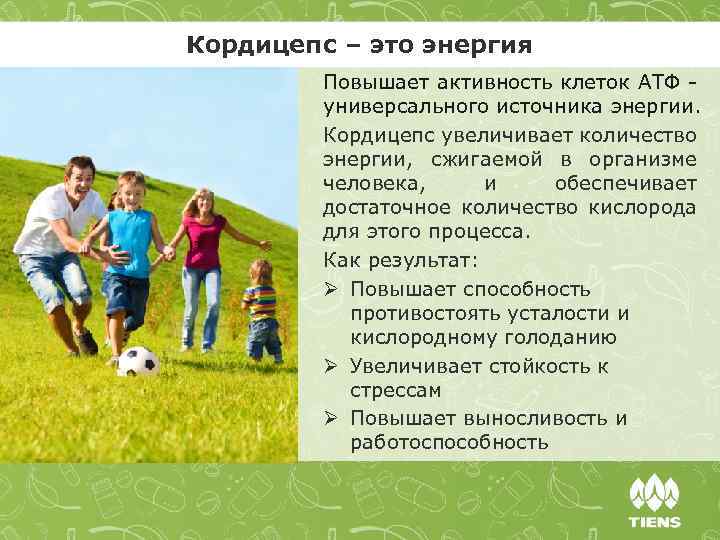 Кордицепс – это энергия

Повышает активность клеток АТФ - универсального источника энергии.

Кордицепс увеличивает количество энергии, сжигаемой в организме человека, и обеспечивает достаточное количество кислорода для этого процесса.

Как результат:

➢ Повышает способность противостоять усталости и кислородному голоданию
➢ Увеличивает стойкость к стрессам
➢ Повышает выносливость и работоспособность

TIENS